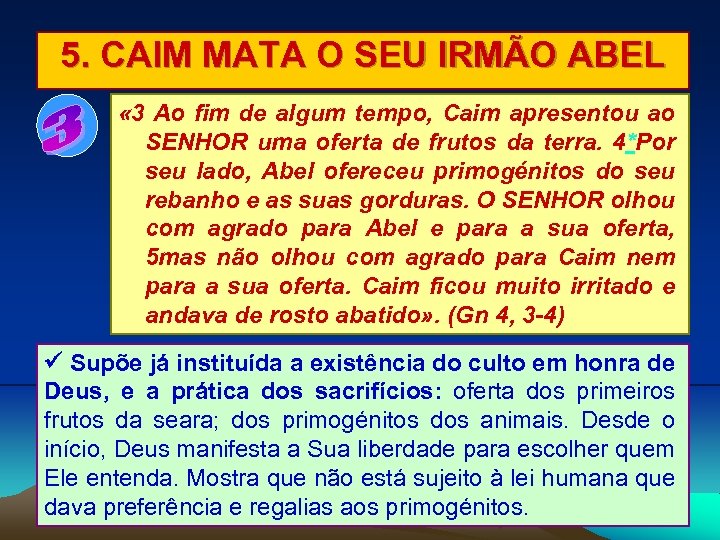 5. CAIM MATA O SEU IRMÃO ABEL

3

«3 Ao fim de algum tempo, Caim apresentou ao SENHOR uma oferta de frutos da terra. 4*Por seu lado, Abel ofereceu primogénitos do seu rebanho e as suas gorduras. O SENHOR olhou com agrado para Abel e para a sua oferta, 5mas não olhou com agrado para Caim nem para a sua oferta. Caim ficou muito irritado e andava de rosto abatido». (Gn 4, 3-4)

✓ Supõe já instituída a existência do culto em honra de Deus, e a prática dos sacrifícios: oferta dos primeiros frutos da seara; dos primogénitos dos animais. Desde o início, Deus manifesta a Sua liberdade para escolher quem Ele entenda. Mostra que não está sujeito à lei humana que dava preferência e regalias aos primogénitos.